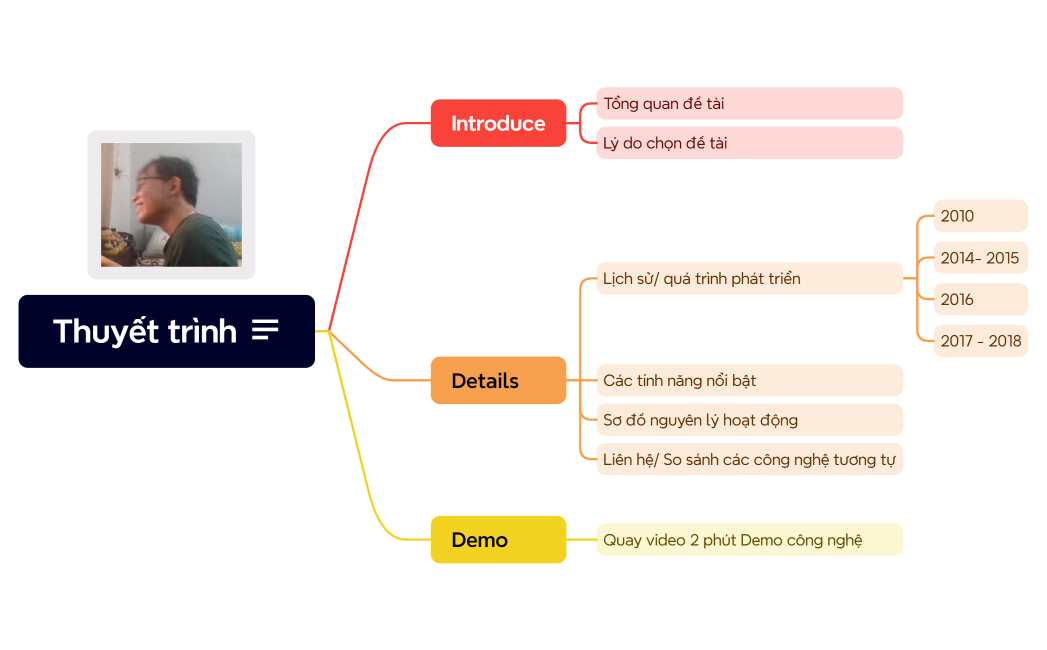 Thuyết trình

Introduce

Tổng quan đề tài

Lý do chọn đề tài

Details

Lịch sử/ quá trình phát triển

2010

2014- 2015

2016

2017 - 2018

Các tính năng nổi bật

Sơ đồ nguyên lý hoạt động

Liên hệ/ So sánh các công nghệ tương tự

Demo

Quay video 2 phút Demo công nghệ